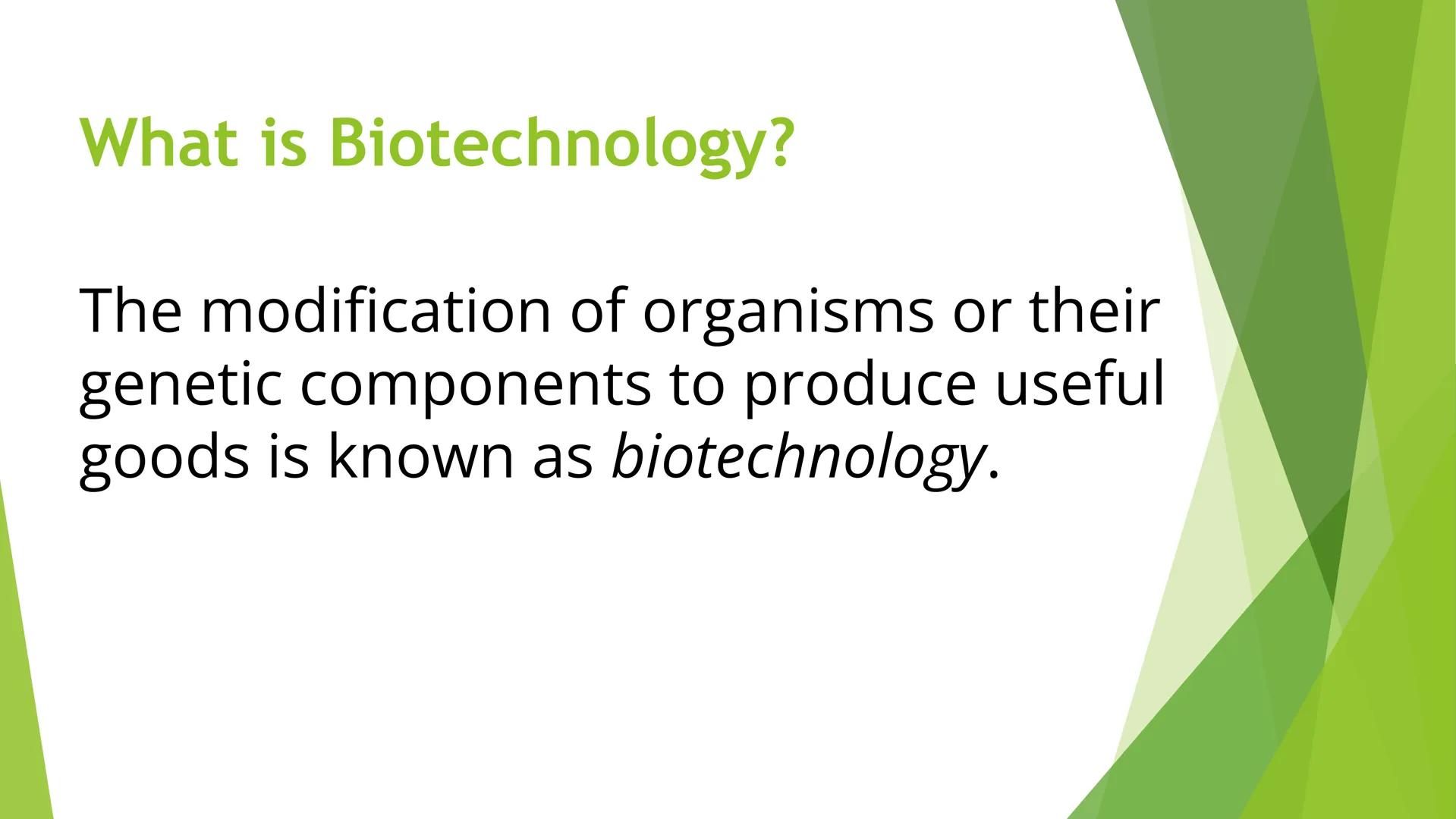 What is Biotechnology?

The modification of organisms or their genetic components to produce useful goods is known as biotechnology.